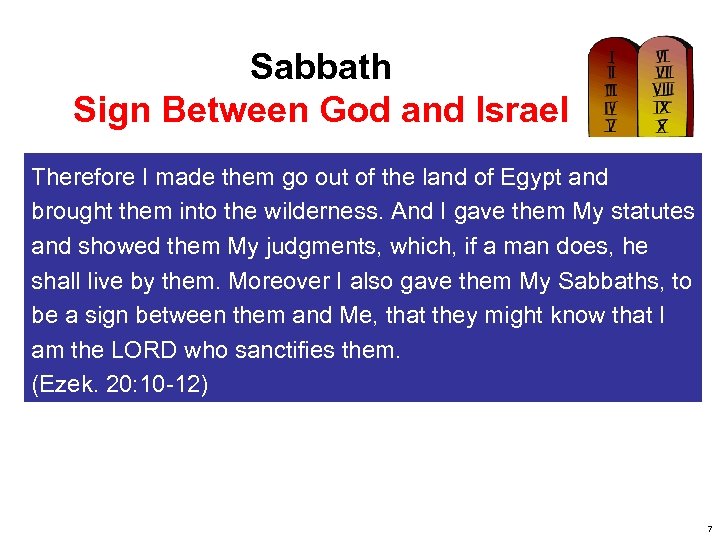 Sabbath
Sign Between God and Israel

I II III IV V

VI VII VIII IX X

Therefore I made them go out of the land of Egypt and brought them into the wilderness. And I gave them My statutes and showed them My judgments, which, if a man does, he shall live by them. Moreover I also gave them My Sabbaths, to be a sign between them and Me, that they might know that I am the LORD who sanctifies them.
(Ezek. 20:10-12)

7